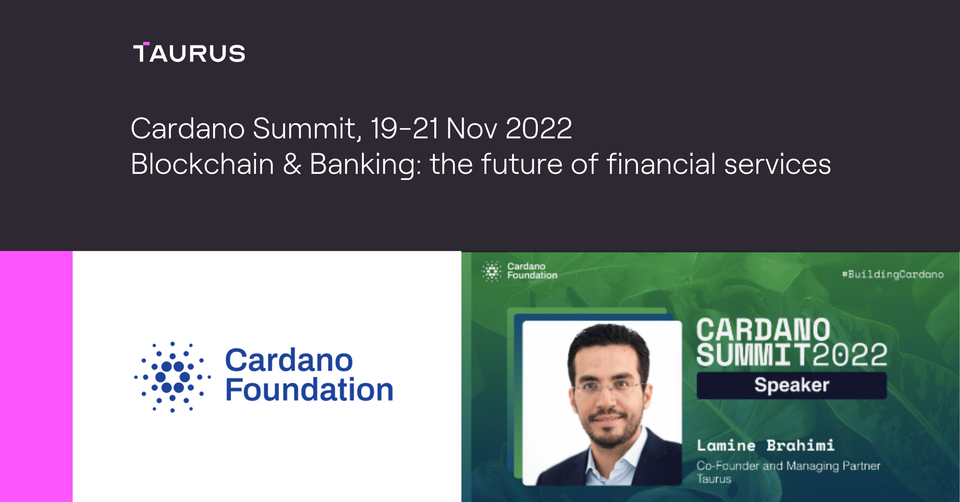 TAURUS

Cardano Summit, 19-21 Nov 2022
Blockchain & Banking: the future of financial services

Cardano Foundation

Cardano Foundation

#BuildingCardano

CARDANO SUMMIT2022

Speaker

Lamine Brahimi
Co-Founder and Managing Partner
Taurus